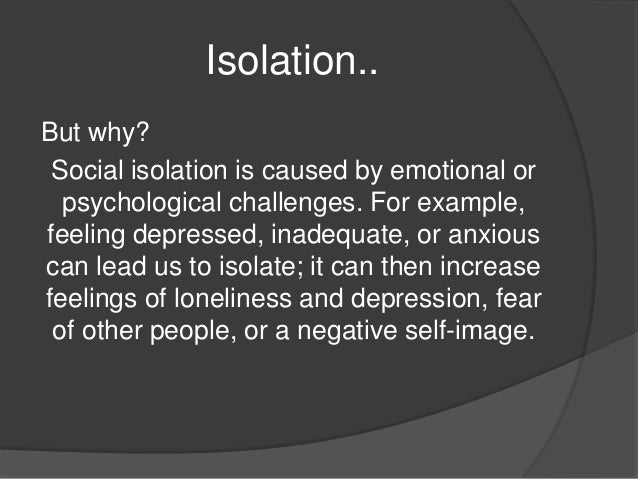 Isolation..

But why?

Social isolation is caused by emotional or psychological challenges. For example, feeling depressed, inadequate, or anxious can lead us to isolate; it can then increase feelings of loneliness and depression, fear of other people, or a negative self-image.